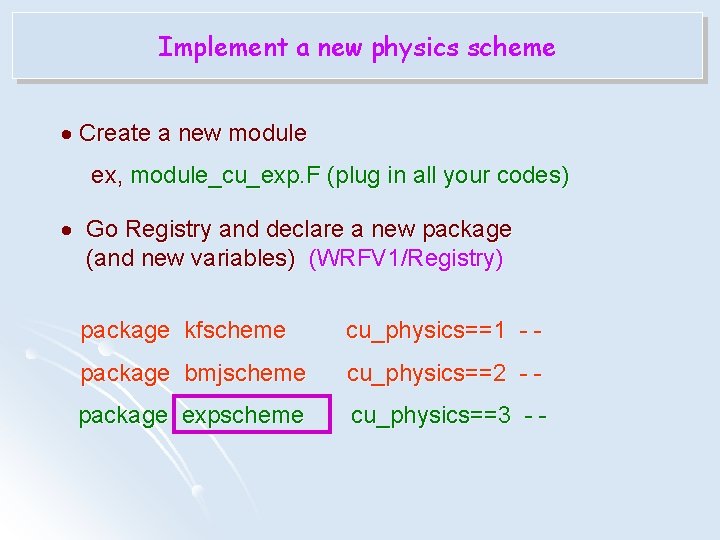 Implement a new physics scheme

• Create a new module

ex, module_cu_exp.F (plug in all your codes)

• Go Registry and declare a new package (and new variables) (WRFV1/Registry)

package kfscheme cu_physics==1 - -

package bmjscheme cu_physics==2 - -

package expscheme cu_physics==3 - -